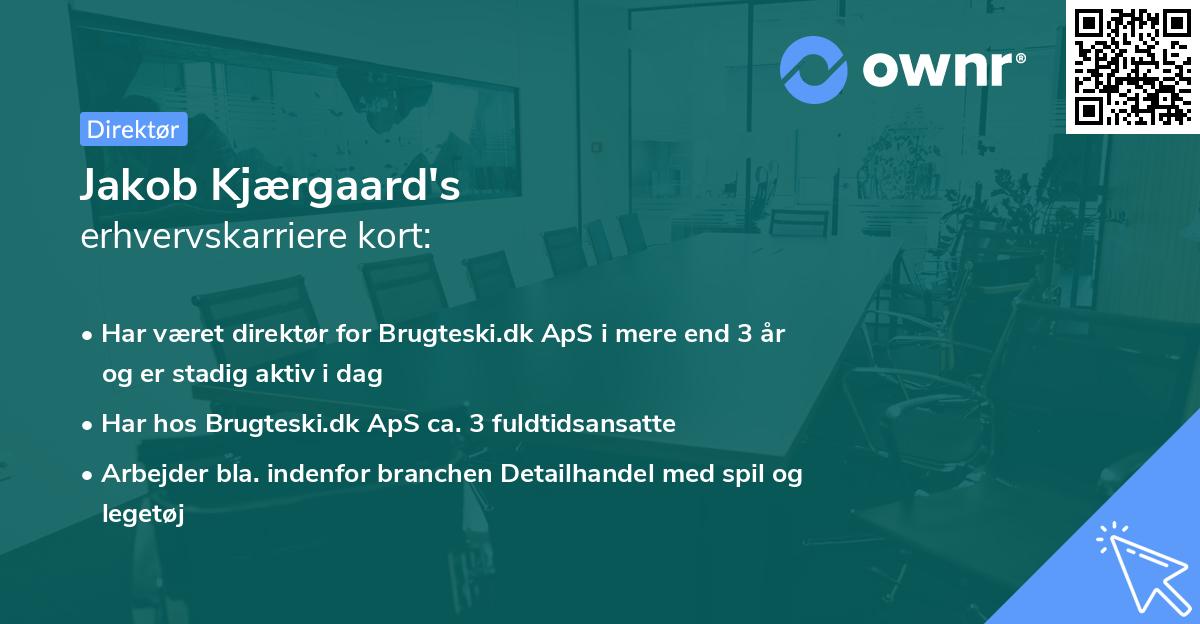 ownr®

Direktør

Jakob Kjærgaard's
erhvervskarriere kort:

• Har været direktør for Brugteski.dk ApS i mere end 3 år og er stadig aktiv i dag
• Har hos Brugteski.dk ApS ca. 3 fuldtidsansatte
• Arbejder bla. indenfor branchen Detailhandel med spil og legetøj